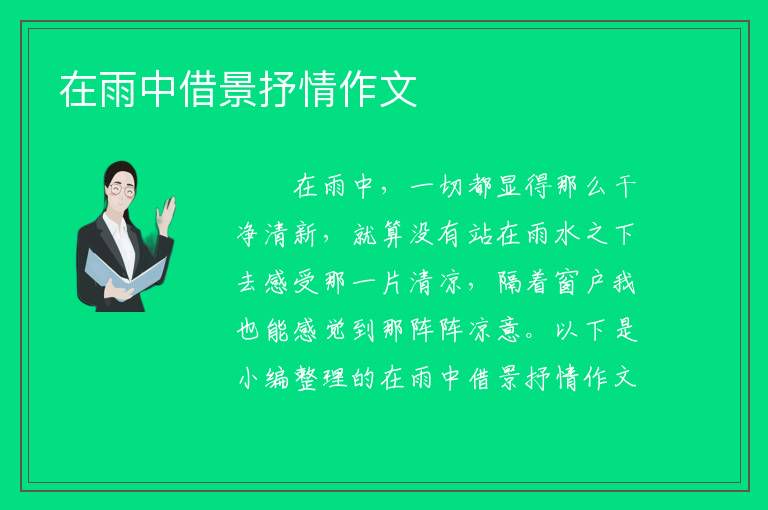 在雨中借景抒情作文

在雨中，一切都显得那么干净清新，就算没有站在雨水之下去感受那一片清凉，隔着窗户我也能感觉到那阵阵凉意。以下是小编整理的在雨中借景抒情作文